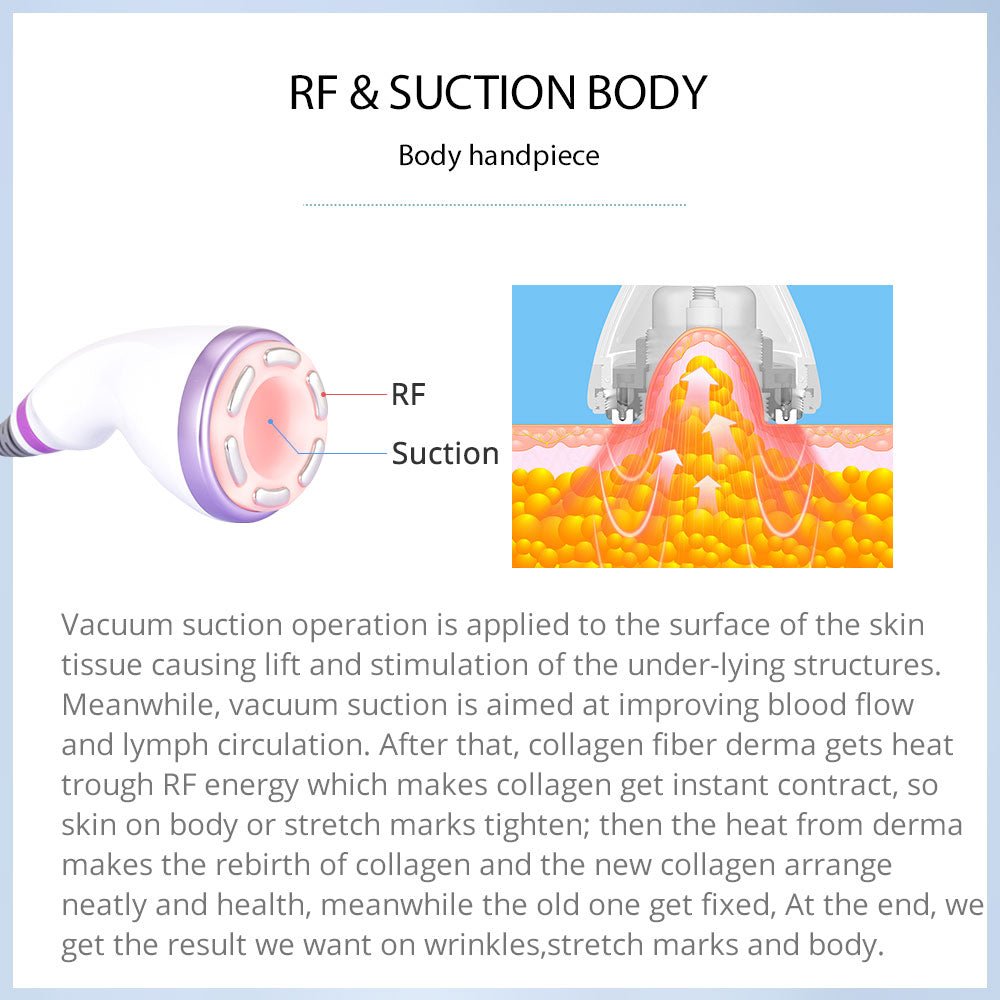 RF & SUCTION BODY

Body handpiece

RF

Suction

Vacuum suction operation is applied to the surface of the skin tissue causing lift and stimulation of the under-lying structures. Meanwhile, vacuum suction is aimed at improving blood flow and lymph circulation. After that, collagen fiber derma gets heat trough RF energy which makes collagen get instant contract, so skin on body or stretch marks tighten; then the heat from derma makes the rebirth of collagen and the new collagen arrange neatly and health, meanwhile the old one get fixed, At the end, we get the result we want on wrinkles,stretch marks and body.